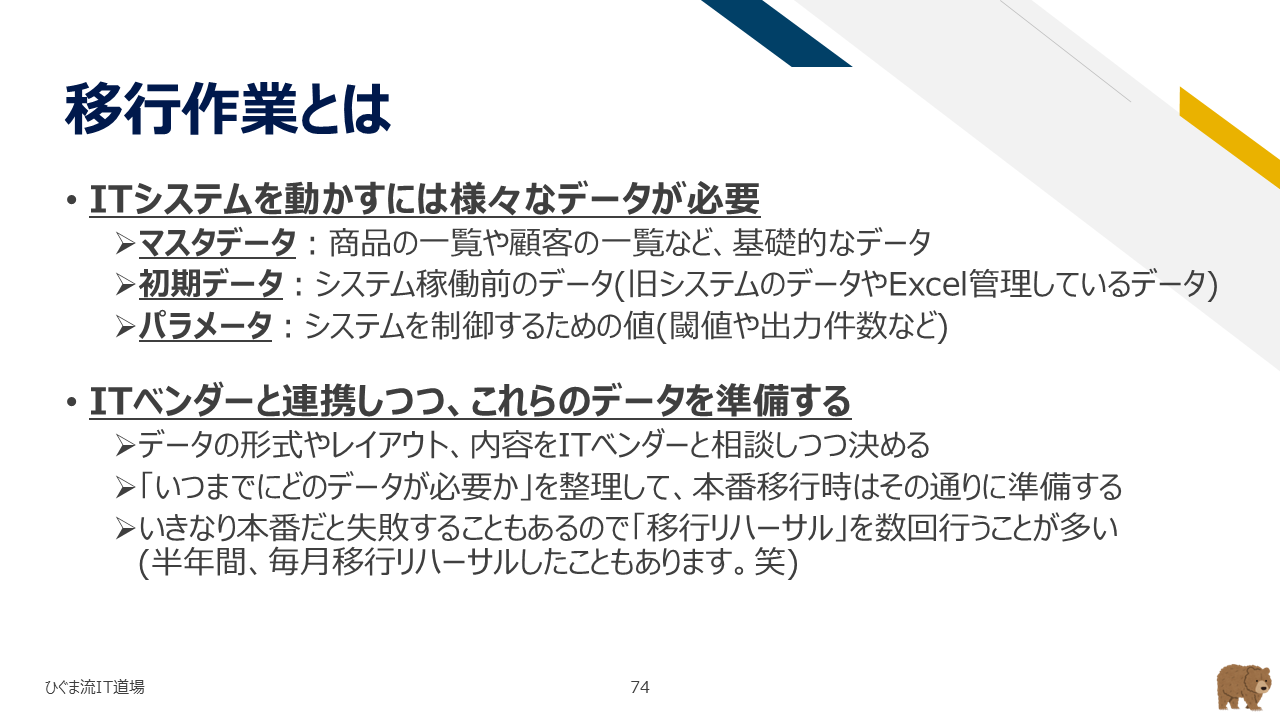 移行作業とは

• ITシステムを動かすには様々なデータが必要
  ➢マスタデータ：商品の一覧や顧客の一覧など、基礎的なデータ
  ➢初期データ：システム稼働前のデータ(旧システムのデータやExcel管理しているデータ)
  ➢パラメータ：システムを制御するための値(閾値や出力件数など)

• ITベンダーと連携しつつ、これらのデータを準備する
  ➢データの形式やレイアウト、内容をITベンダーと相談しつつ決める
  ➢「いつまでにどのデータが必要か」を整理して、本番移行時はその通りに準備する
  ➢いきなり本番だと失敗することもあるので「移行リハーサル」を数回行うことが多い (半年間、毎月移行リハーサルしたこともあります。笑)

ひぐま流IT道場

74